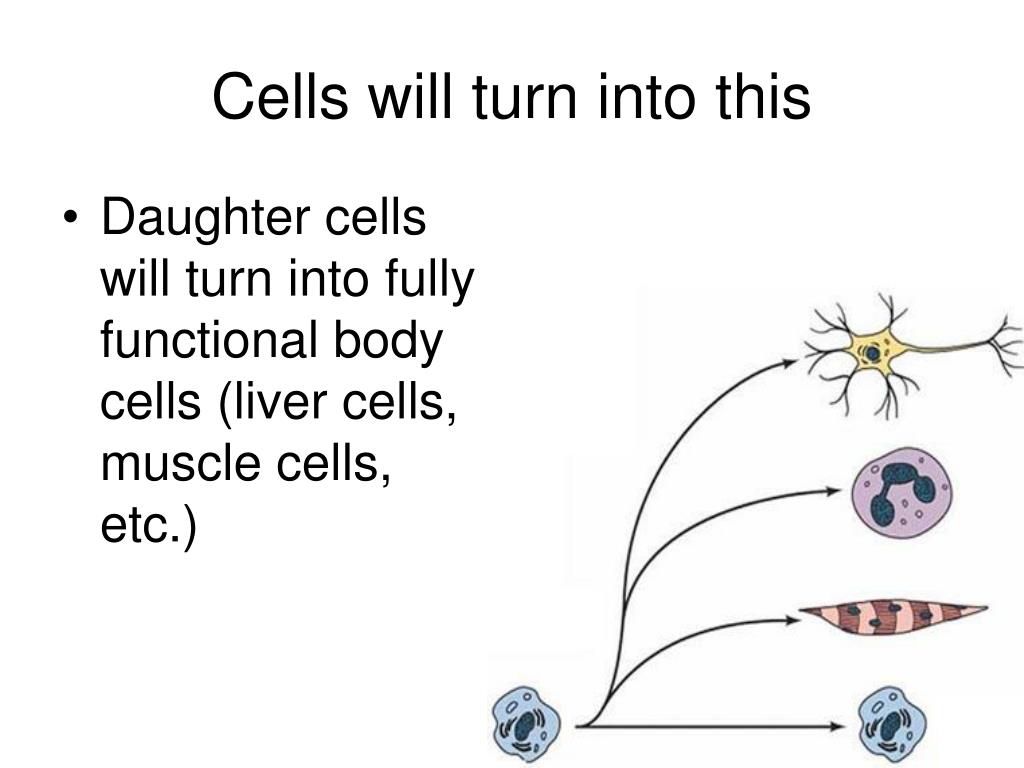 Cells will turn into this

• Daughter cells will turn into fully functional body cells (liver cells, muscle cells, etc.)